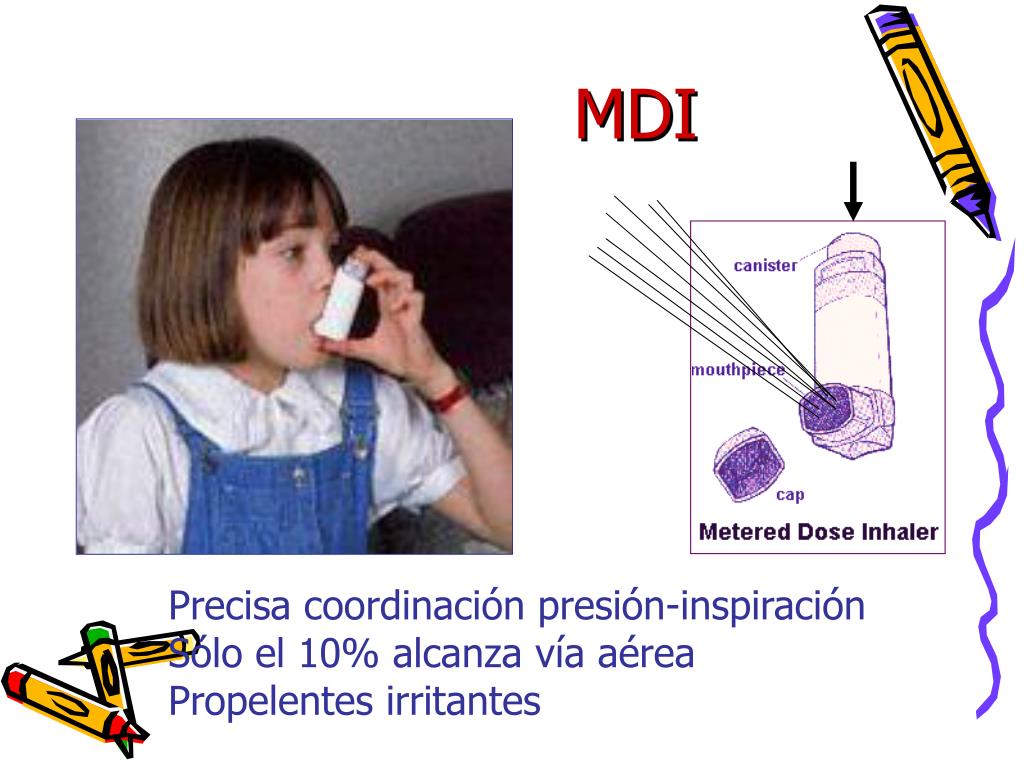 MDI

canister

mouthpiece

cap

Metered Dose Inhaler

Precisa coordinación presión-inspiración
Sólo el 10% alcanza vía aérea
Propelentes irritantes